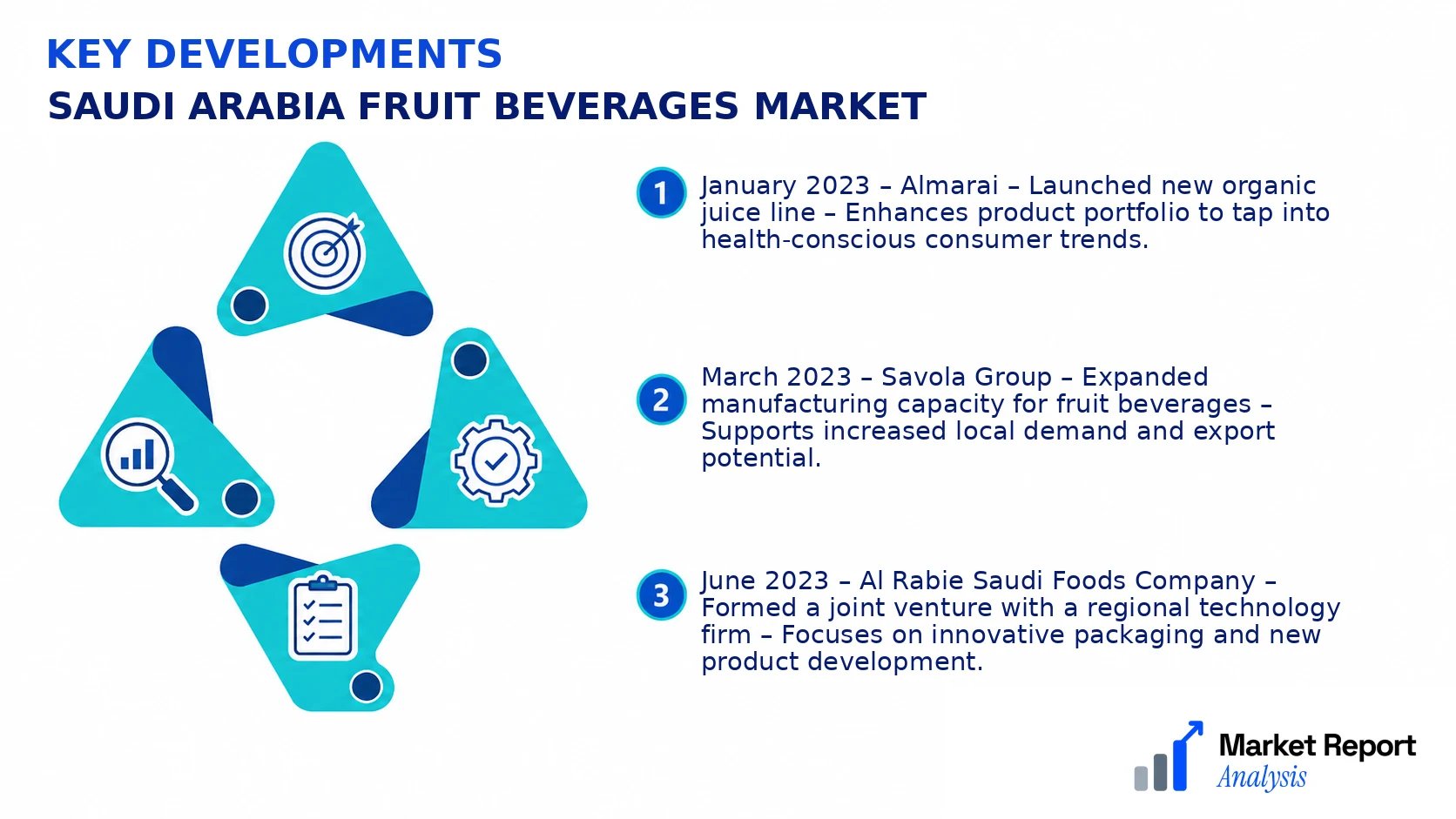 KEY DEVELOPMENTS
SAUDI ARABIA FRUIT BEVERAGES MARKET

1 January 2023 – Almarai – Launched new organic juice line – Enhances product portfolio to tap into health-conscious consumer trends.

2 March 2023 – Savola Group – Expanded manufacturing capacity for fruit beverages – Supports increased local demand and export potential.

3 June 2023 – Al Rabie Saudi Foods Company – Formed a joint venture with a regional technology firm – Focuses on innovative packaging and new product development.

Market Report Analysis